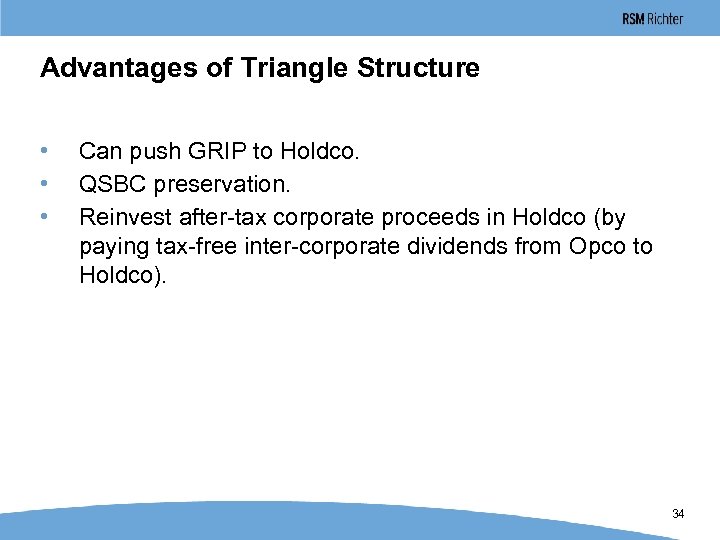 RSM Richter

Advantages of Triangle Structure

• Can push GRIP to Holdco.
• QSBC preservation.
• Reinvest after-tax corporate proceeds in Holdco (by paying tax-free inter-corporate dividends from Opco to Holdco).

34